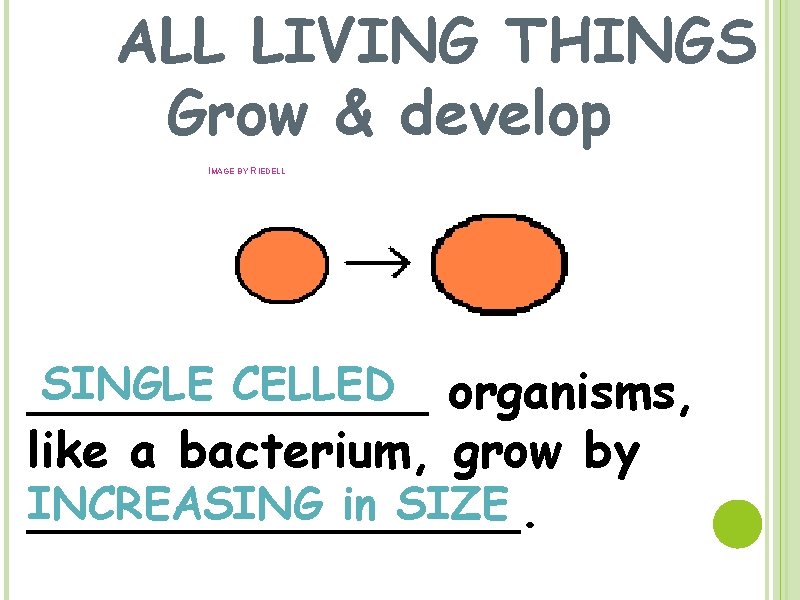 ALL LIVING THINGS
Grow & develop

IMAGE BY RIEDELL

SINGLE CELLED organisms, like a bacterium, grow by INCREASING in SIZE.